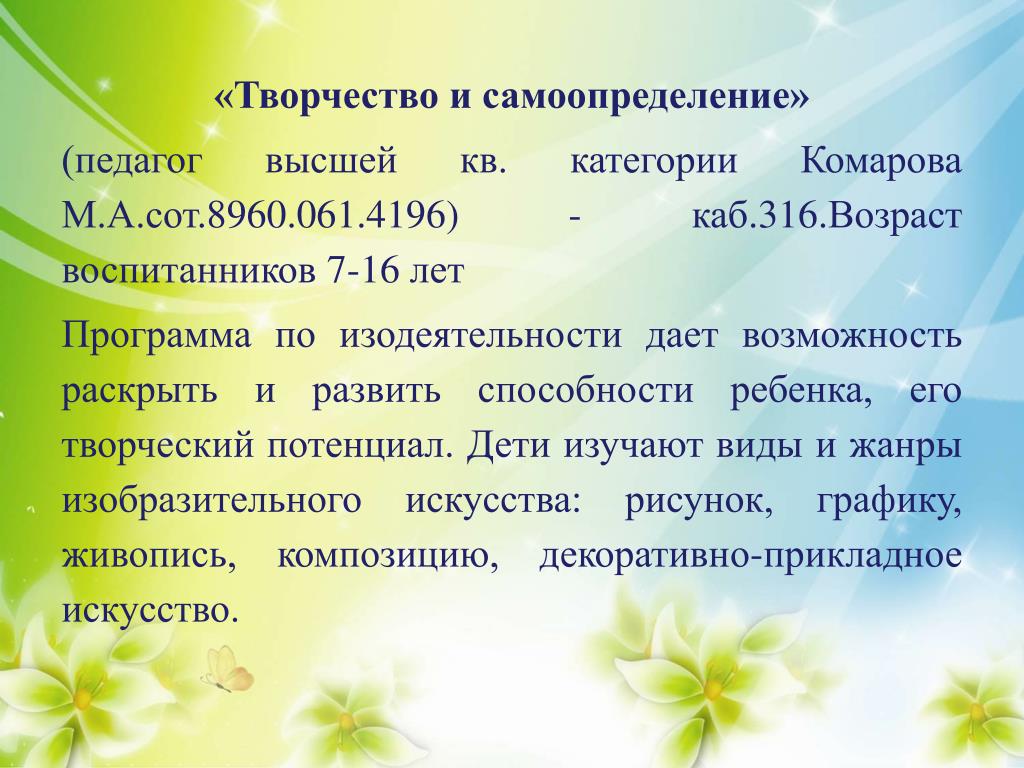 «Творчество и самоопределение»

(педагог высшей кв. категории Комарова М.А.сот.8960.061.4196) - каб.316.Возраст воспитанников 7-16 лет

Программа по изодеятельности дает возможность раскрыть и развить способности ребенка, его творческий потенциал. Дети изучают виды и жанры изобразительного искусства: рисунок, графику, живопись, композицию, декоративно-прикладное искусство.